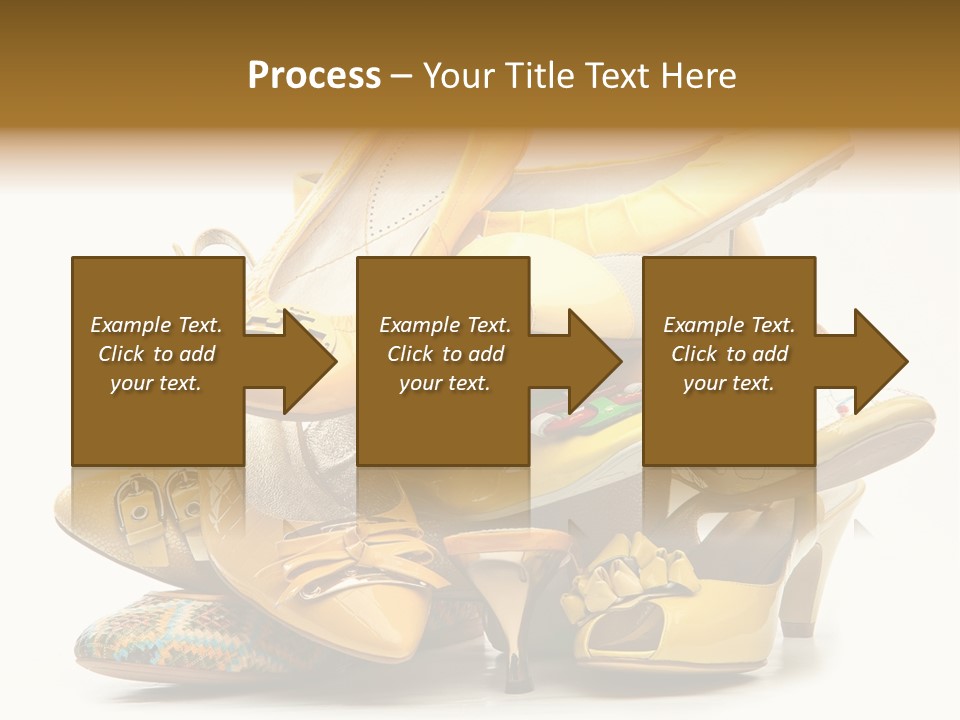 Process – Your Title Text Here

Example Text. Click to add your text.

Example Text. Click to add your text.

Example Text. Click to add your text.